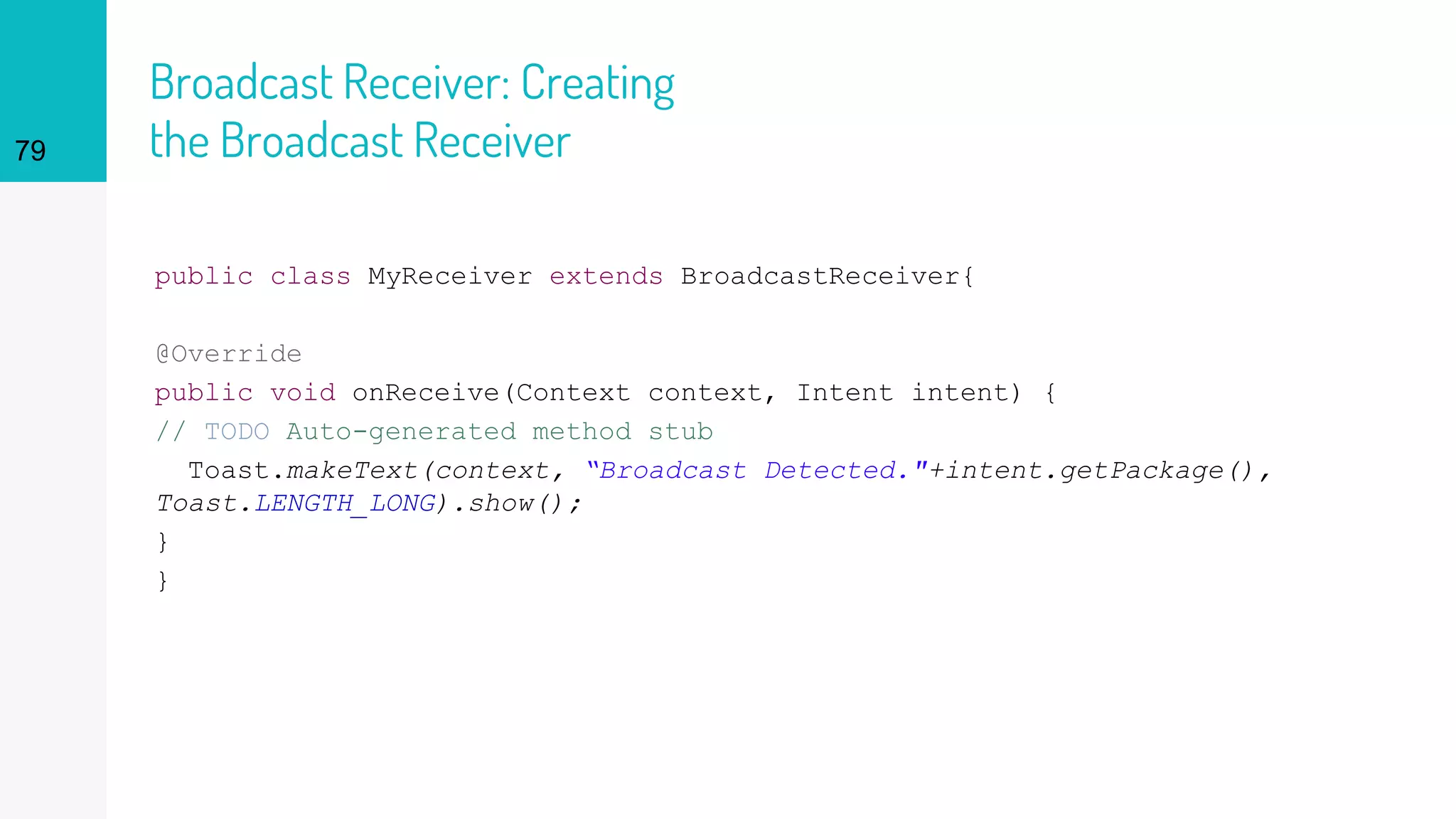 79

Broadcast Receiver: Creating the Broadcast Receiver

public class MyReceiver extends BroadcastReceiver{

@Override
public void onReceive(Context context, Intent intent) {
// TODO Auto-generated method stub
Toast.makeText(context, “Broadcast Detected."+intent.getPackage(), Toast.LENGTH_LONG).show();
}
}